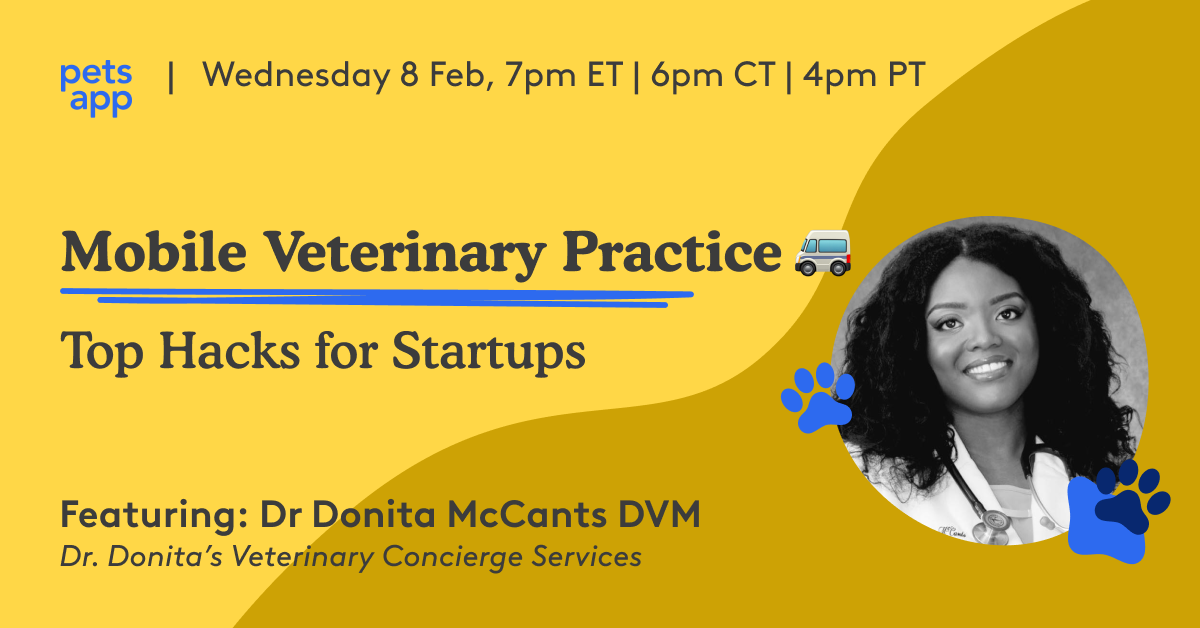 pets app | Wednesday 8 Feb, 7pm ET | 6pm CT | 4pm PT

Mobile Veterinary Practice 🚐

Top Hacks for Startups

Featuring: Dr Donita McCants DVM
Dr. Donita's Veterinary Concierge Services